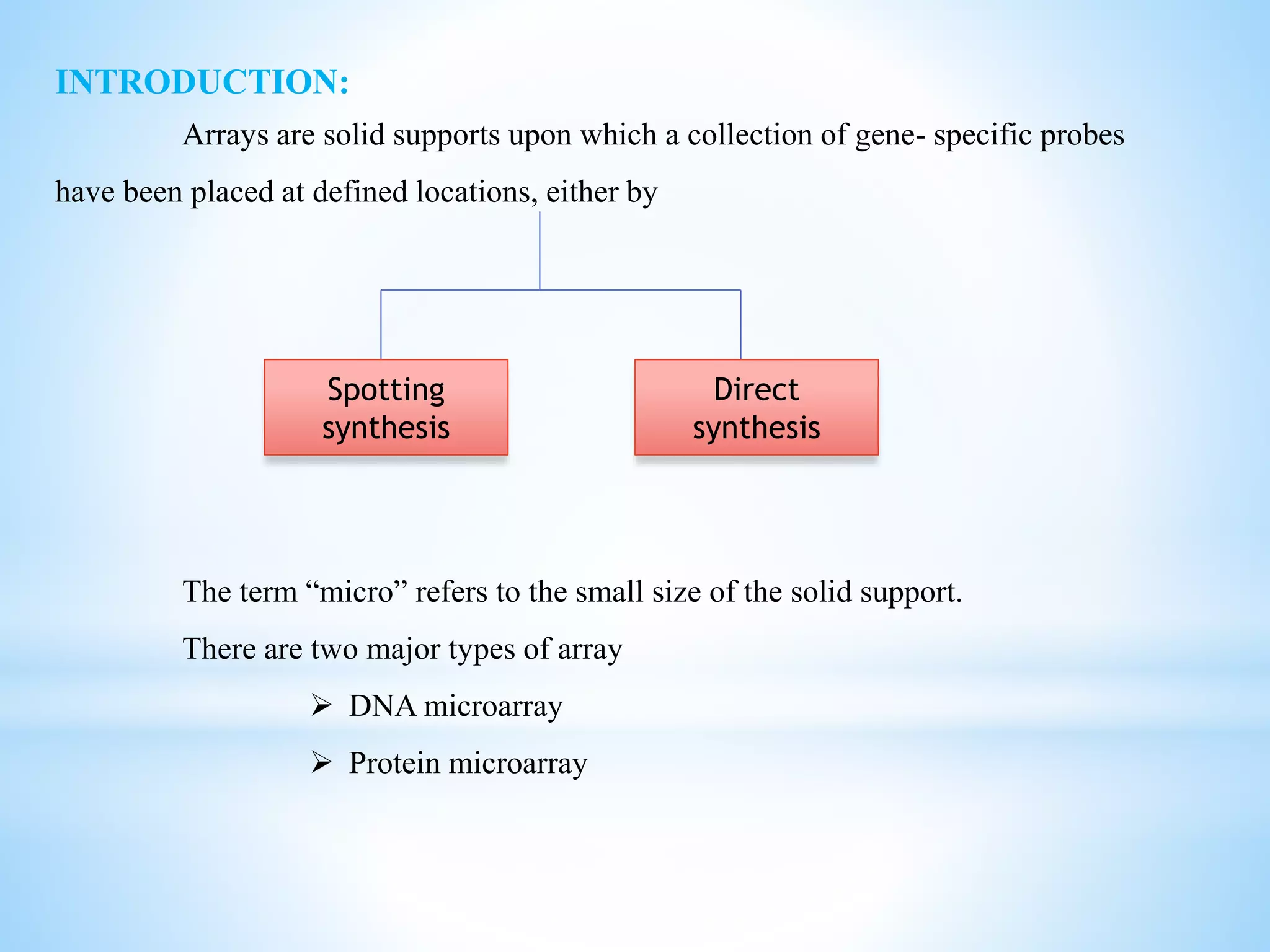 INTRODUCTION:

Arrays are solid supports upon which a collection of gene- specific probes have been placed at defined locations, either by

Spotting synthesis

Direct synthesis

The term “micro” refers to the small size of the solid support.

There are two major types of array

➢ DNA microarray

➢ Protein microarray